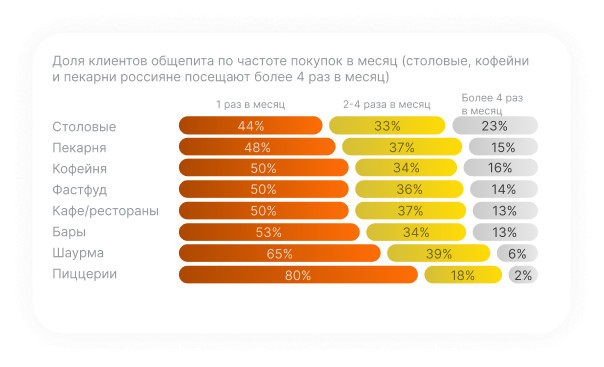 Доля клиентов общепита по частоте покупок в месяц (столовые, кофейни и пекарни россияне посещают более 4 раз в месяц)

| | 1 раз в месяц | 2-4 раза в месяц | Более 4 раз в месяц |
|---|---|---|---|
| Столовые | 44% | 33% | 23% |
| Пекарня | 48% | 37% | 15% |
| Кофейня | 50% | 34% | 16% |
| Фастфуд | 50% | 36% | 14% |
| Кафе/рестораны | 50% | 37% | 13% |
| Бары | 53% | 34% | 13% |
| Шаурма | 65% | 39% | 6% |
| Пиццерии | 80% | 18% | 2% |